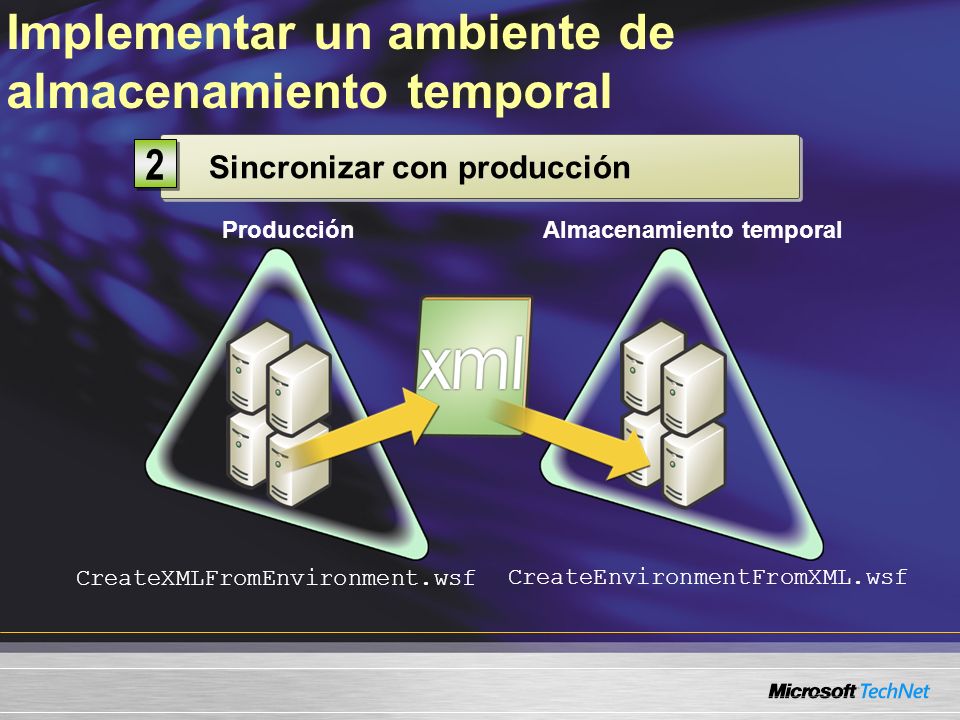 Implementar un ambiente de almacenamiento temporal

2

Sincronizar con producción

Producción

Almacenamiento temporal

xml

CreateXMLFromEnvironment.wsf

CreateEnvironmentFromXML.wsf

Microsoft TechNet